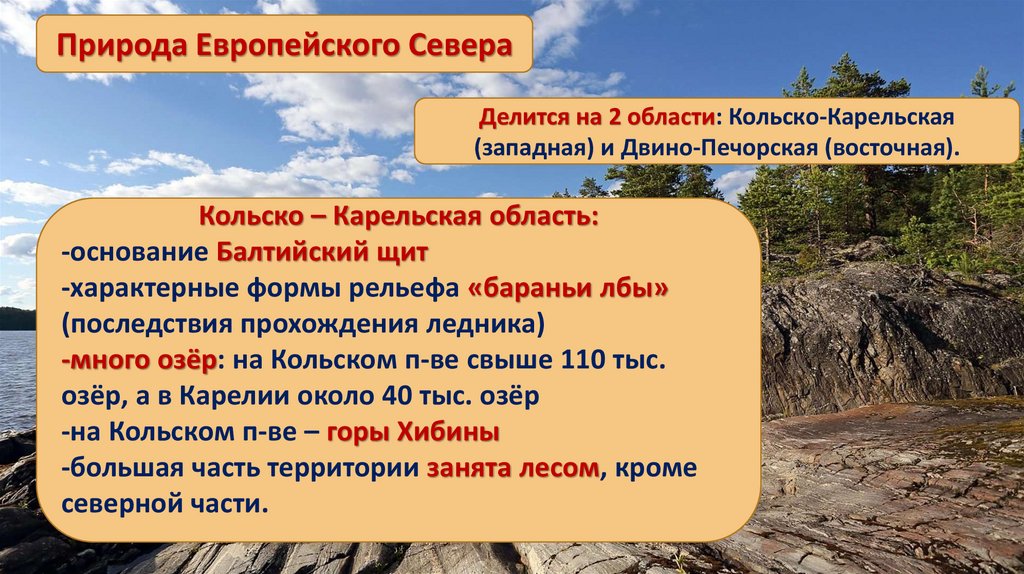 Природа Европейского Севера

Делится на 2 области: Кольско-Карельская (западная) и Двино-Печорская (восточная).

Кольско – Карельская область:
-основание Балтийский щит
-характерные формы рельефа «бараньи лбы» (последствия прохождения ледника)
-много озёр: на Кольском п-ве свыше 110 тыс. озёр, а в Карелии около 40 тыс. озёр
-на Кольском п-ве – горы Хибины
-большая часть территории занята лесом, кроме северной части.